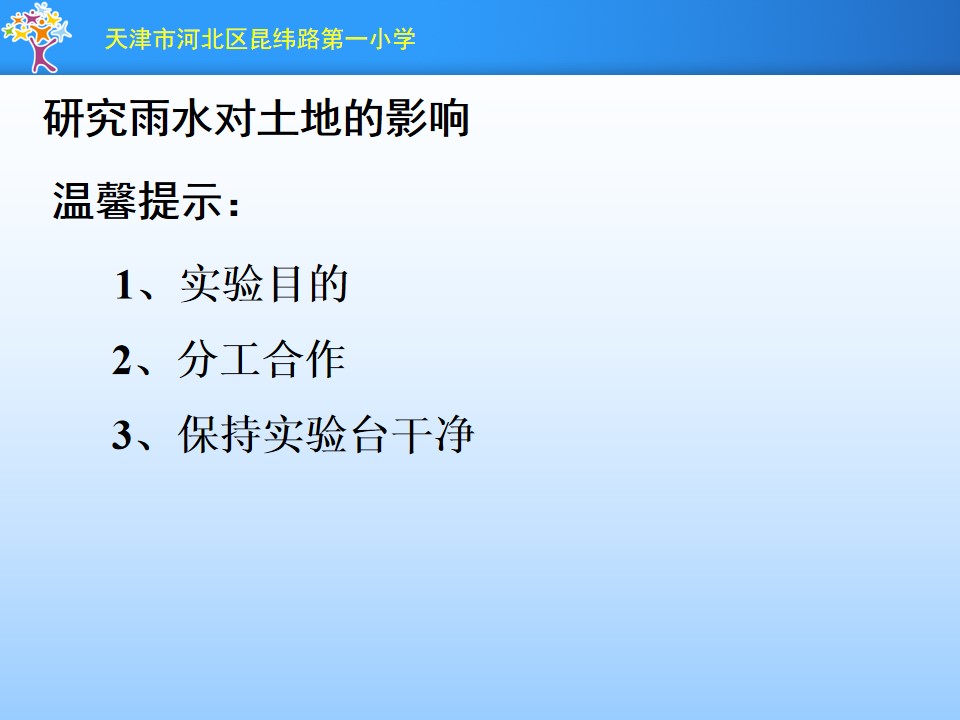 天津市河北区昆纬路第一小学

研究雨水对土地的影响

温馨提示：

1、实验目的

2、分工合作

3、保持实验台干净